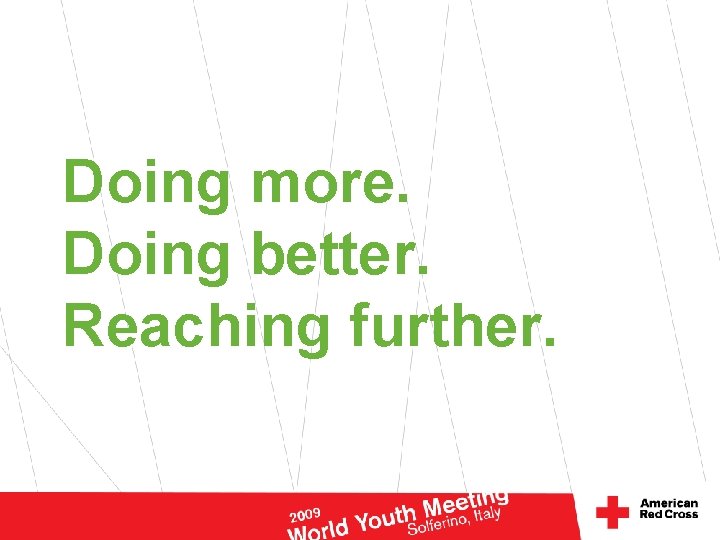 Doing more.
Doing better.
Reaching further.

2009
World Youth Meeting
Solferino, Italy

American
Red Cross